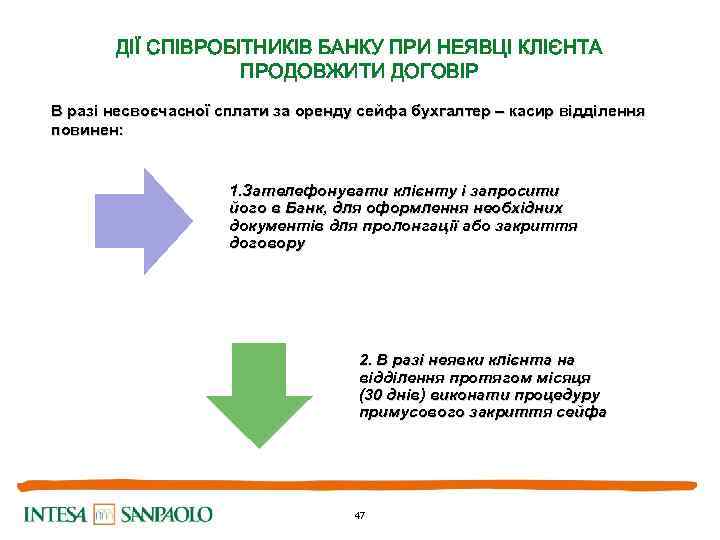 ДІЇ СПІВРОБІТНИКІВ БАНКУ ПРИ НЕЯВЦІ КЛІЄНТА ПРОДОВЖИТИ ДОГОВІР

В разі несвоєчасної сплати за оренду сейфа бухгалтер – касир відділення повинен:

1.Зателефонувати клієнту і запросити його в Банк, для оформлення необхідних документів для пролонгації або закриття договору

2. В разі неявки клієнта на відділення протягом місяця (30 днів) виконати процедуру примусового закриття сейфа

INTESA SANPAOLO

47